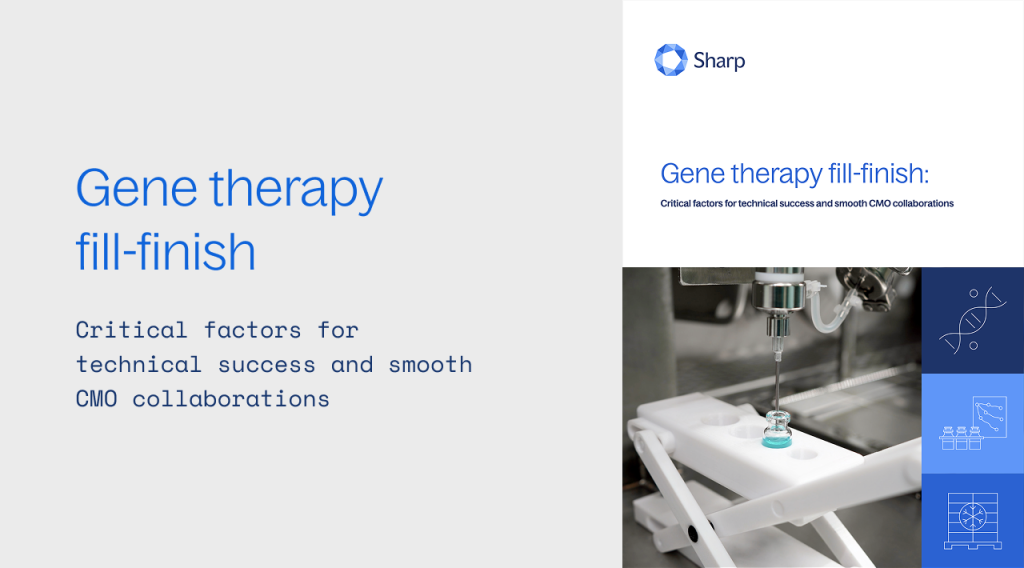 Gene therapy fill-finish

Critical factors for technical success and smooth CMO collaborations

Sharp

Gene therapy fill-finish:

Critical factors for technical success and smooth CMO collaborations